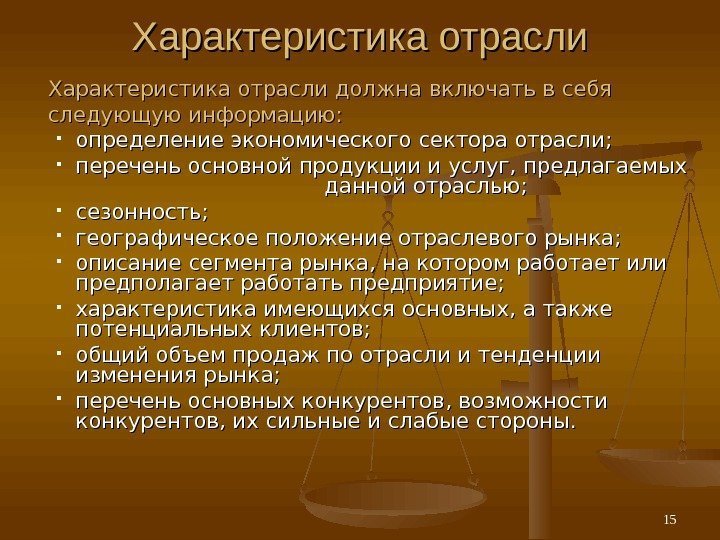 Характеристика отрасли

Характеристика отрасли должна включать в себя следующую информацию:

- определение экономического сектора отрасли;
- перечень основной продукции и услуг, предлагаемых данной отраслью;
- сезонность;
- географическое положение отраслевого рынка;
- описание сегмента рынка, на котором работает или предполагает работать предприятие;
- характеристика имеющихся основных, а также потенциальных клиентов;
- общий объем продаж по отрасли и тенденции изменения рынка;
- перечень основных конкурентов, возможности конкурентов, их сильные и слабые стороны.

15